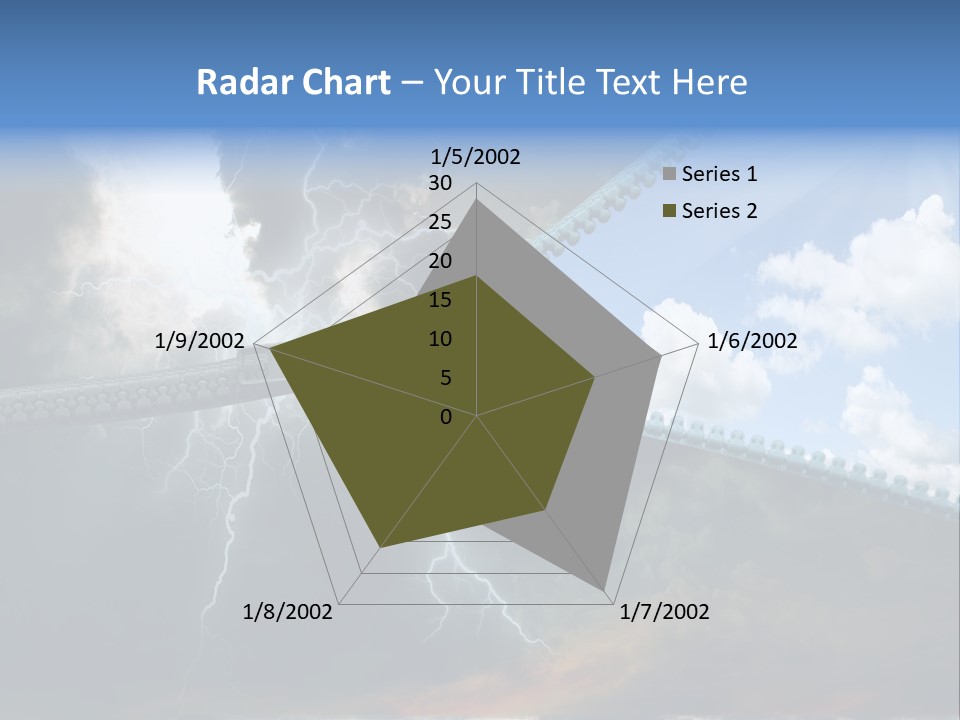 Radar Chart – Your Title Text Here

1/5/2002
30
25
20
15
10
5
0
1/6/2002
1/7/2002
1/8/2002
1/9/2002

Series 1
Series 2